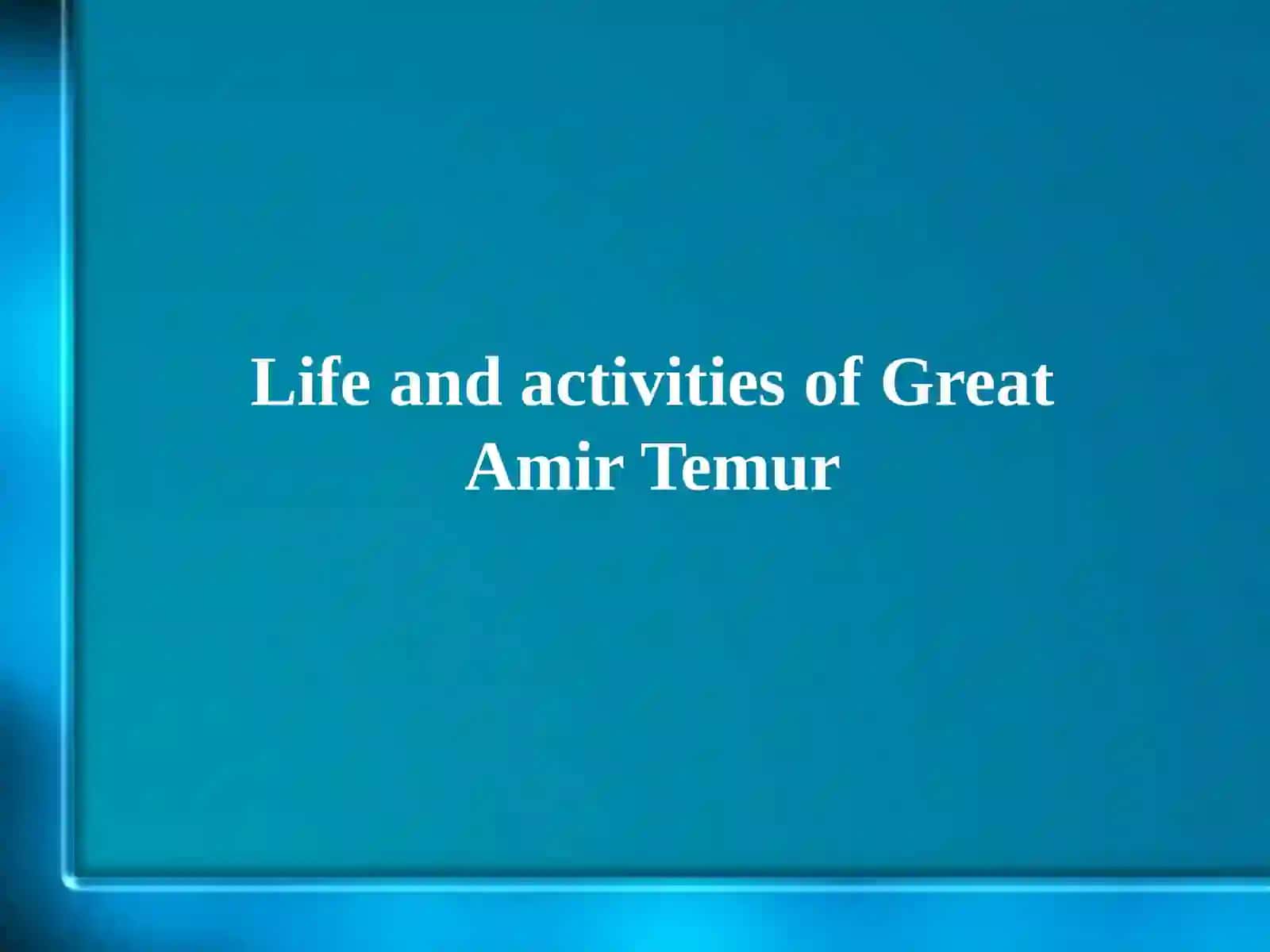 Life and activities of Great Amir Temur